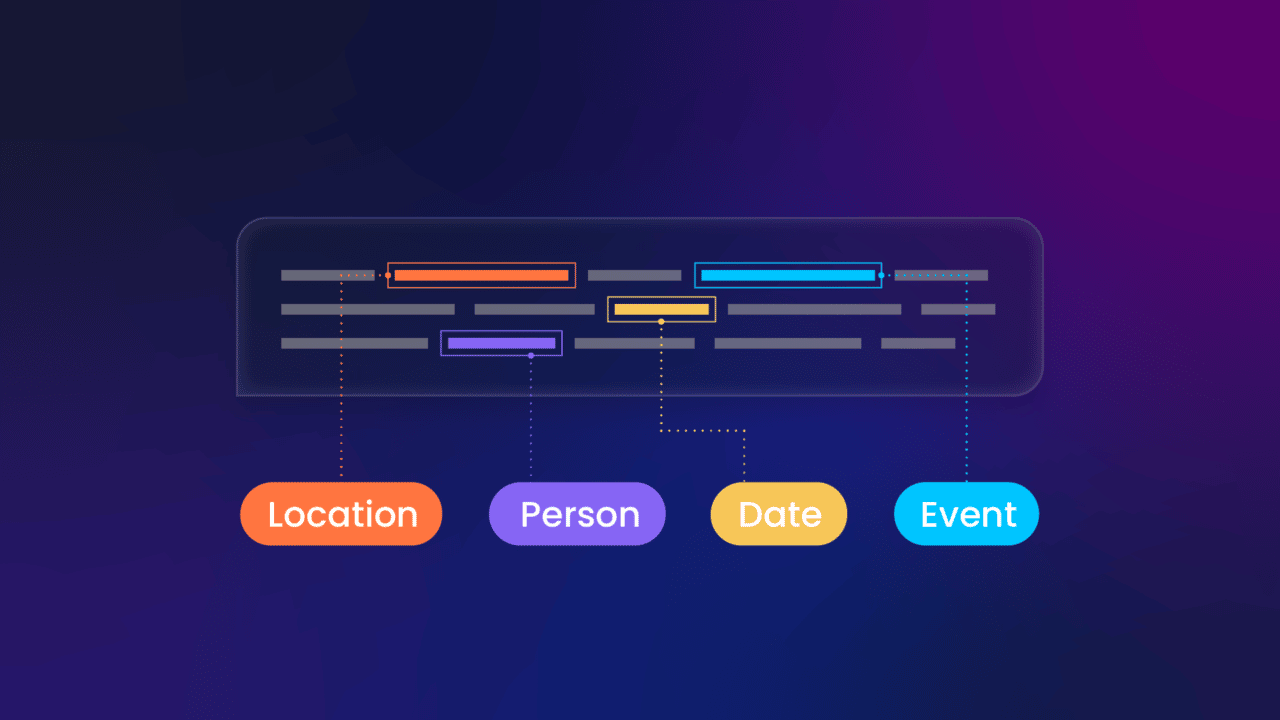 Location Person Date Event